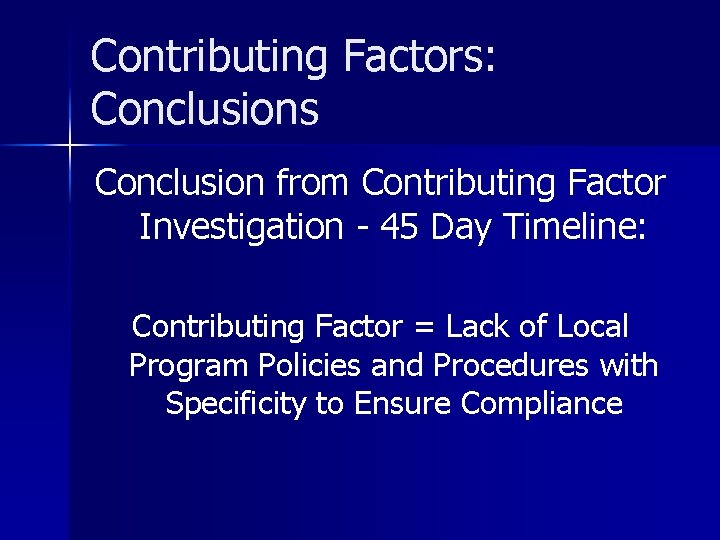 Contributing Factors: Conclusions

Conclusion from Contributing Factor Investigation - 45 Day Timeline:

Contributing Factor = Lack of Local Program Policies and Procedures with Specificity to Ensure Compliance